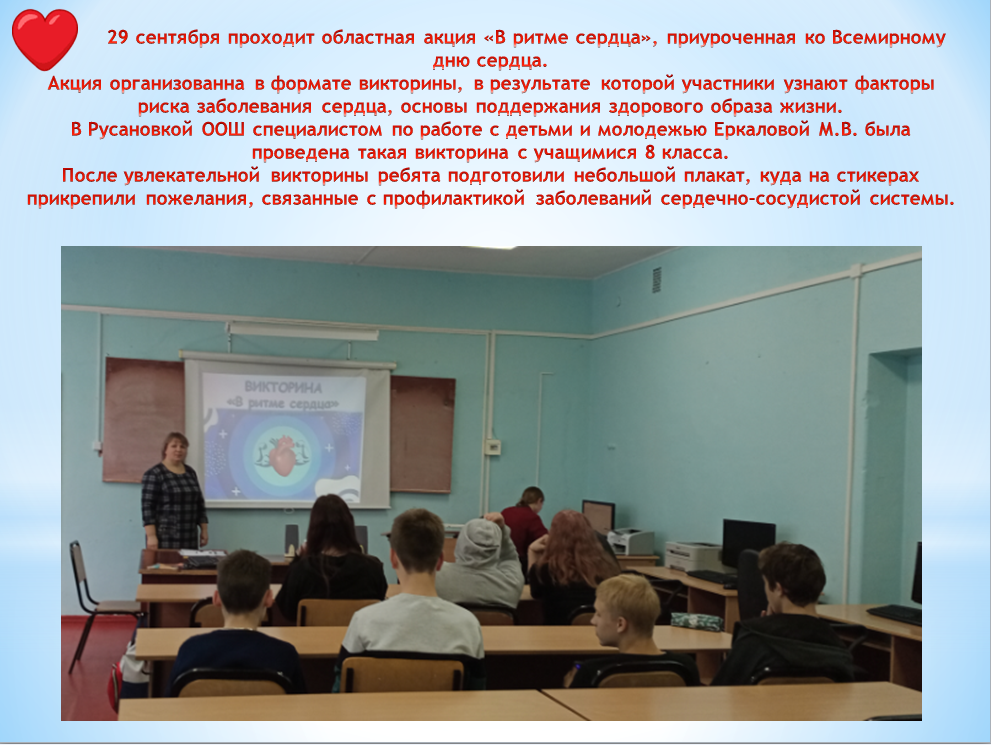 29 сентября проходит областная акция «В ритме сердца», приуроченная ко Всемирному дню сердца.
Акция организованна в формате викторины, в результате которой участники узнают факторы риска заболевания сердца, основы поддержания здорового образа жизни.
В Русановкой ООШ специалистом по работе с детьми и молодежью Еркаловой М.В. была проведена такая викторина с учащимися 8 класса.
После увлекательной викторины ребята подготовили небольшой плакат, куда на стикерах прикрепили пожелания, связанные с профилактикой заболеваний сердечно-сосудистой системы.

ВИКТОРИНА
«В ритме сердца»